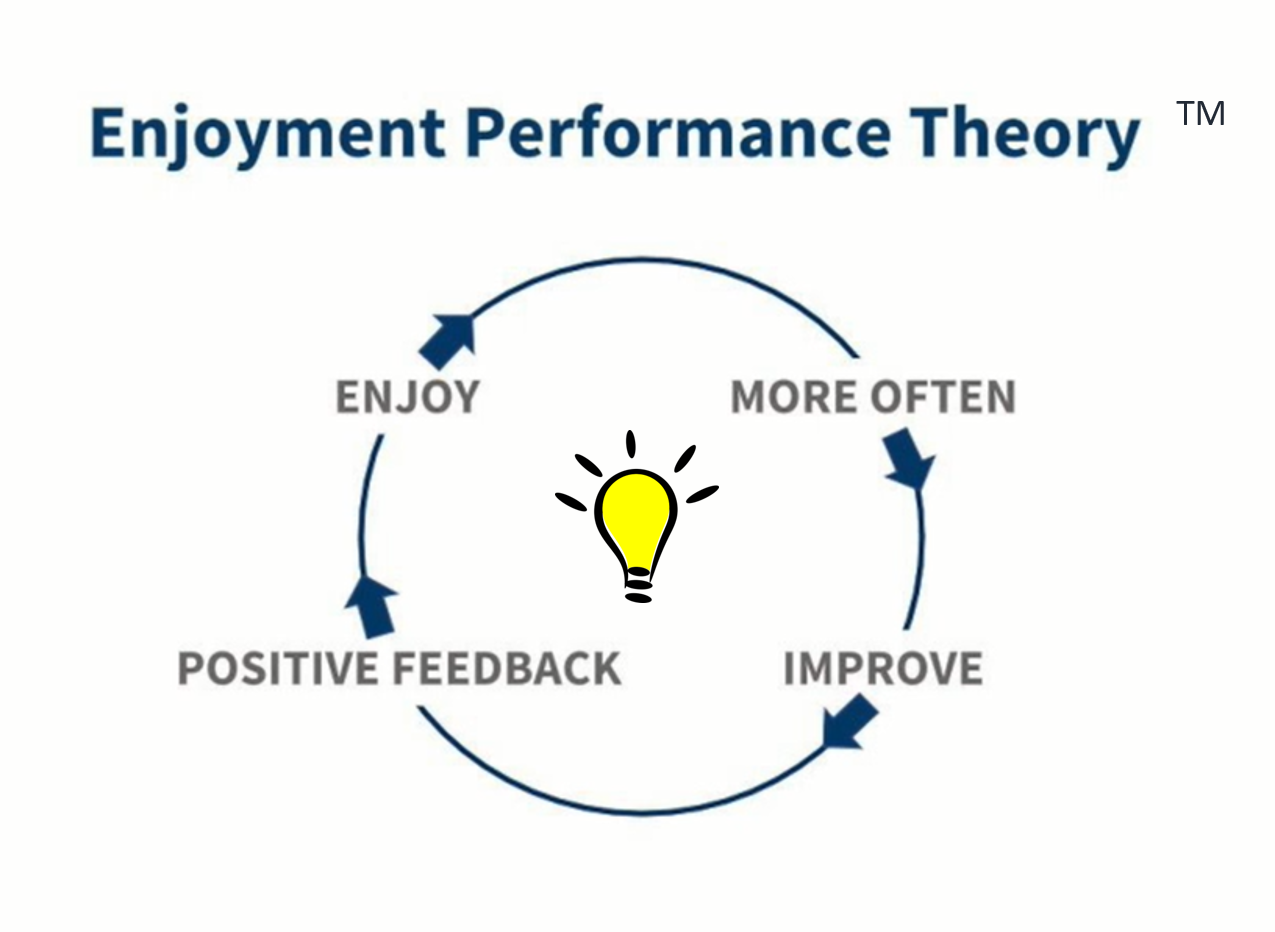 Enjoyment Performance Theory ™

ENJOY

MORE OFTEN

IMPROVE

POSITIVE FEEDBACK